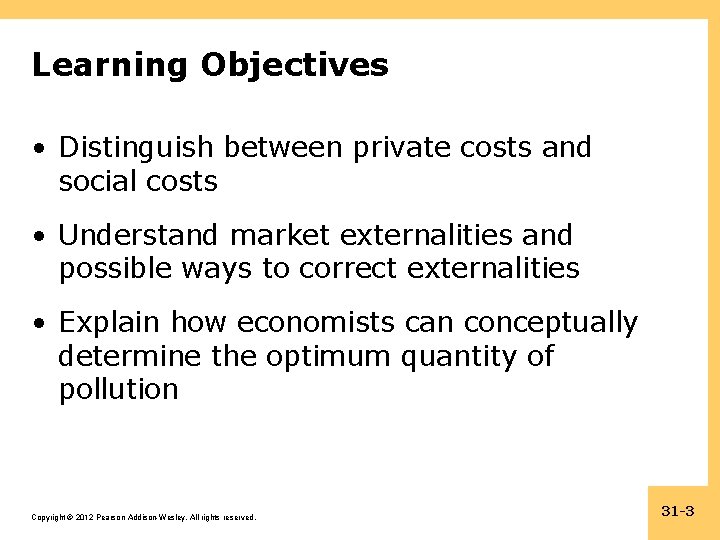 Learning Objectives

• Distinguish between private costs and social costs

• Understand market externalities and possible ways to correct externalities

• Explain how economists can conceptually determine the optimum quantity of pollution

Copyright © 2012 Pearson Addison-Wesley. All rights reserved.

31-3